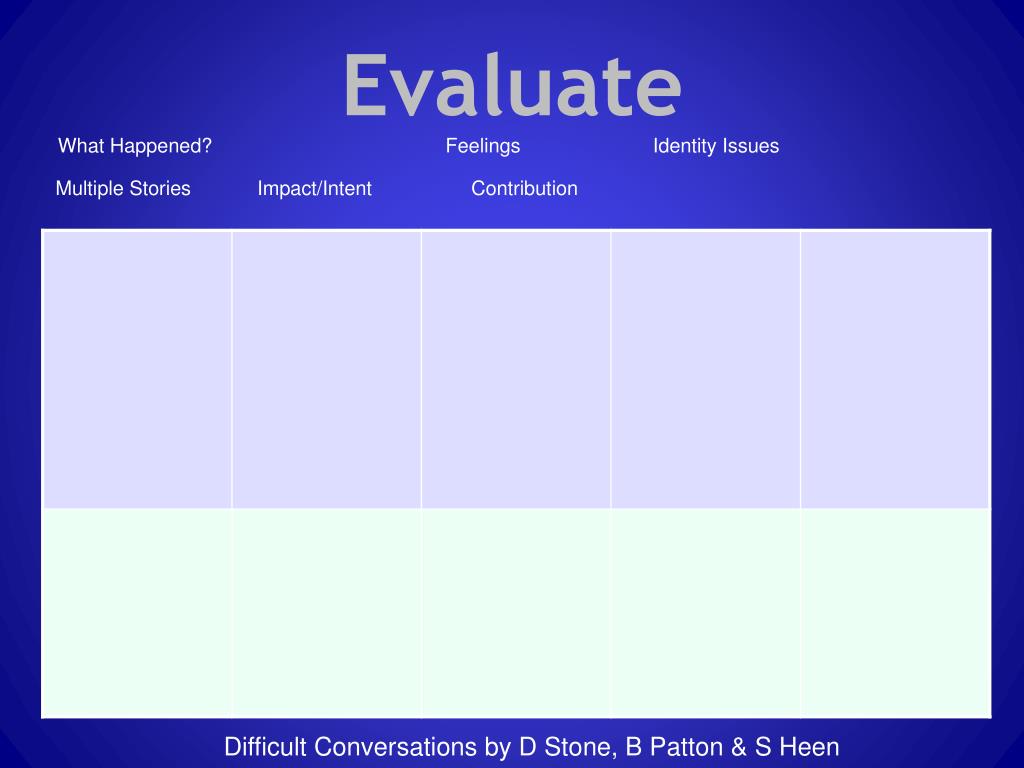 Evaluate

What Happened? Feelings Identity Issues

Multiple Stories Impact/Intent Contribution

Difficult Conversations by D Stone, B Patton & S Heen